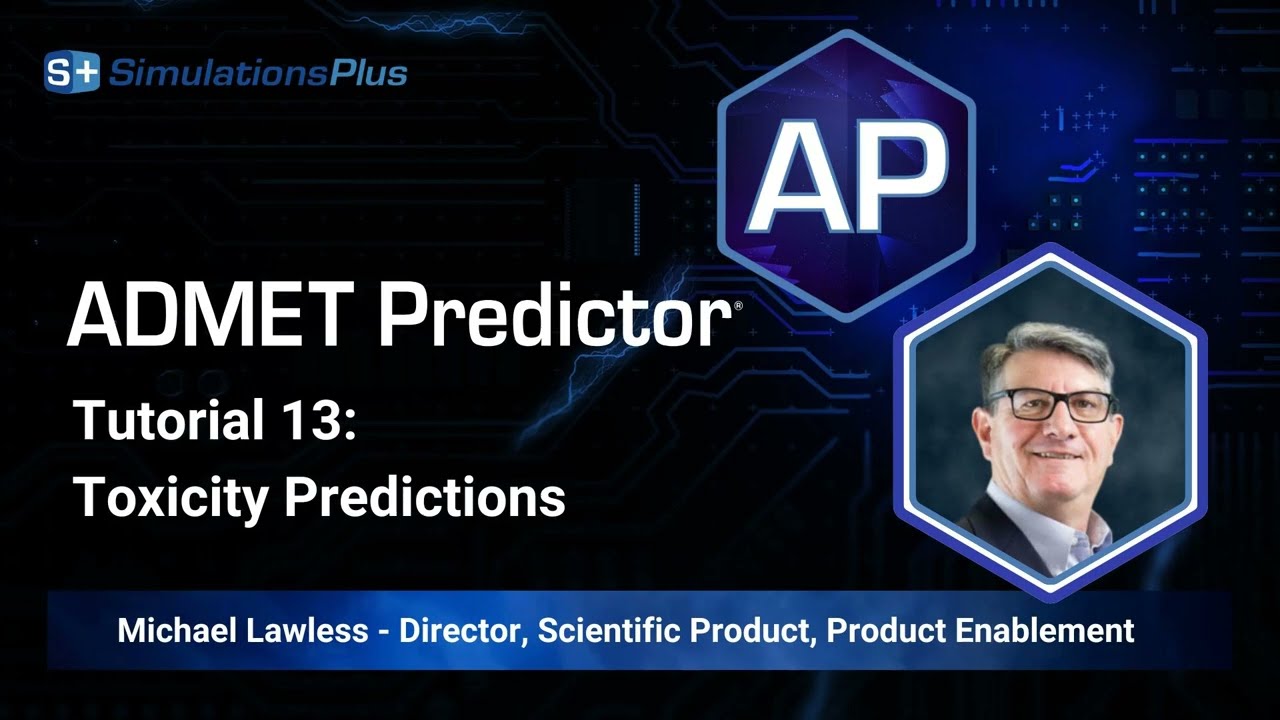 S+ SimulationsPlus

AP

ADMET Predictor®

Tutorial 13:
Toxicity Predictions

Michael Lawless - Director, Scientific Product, Product Enablement